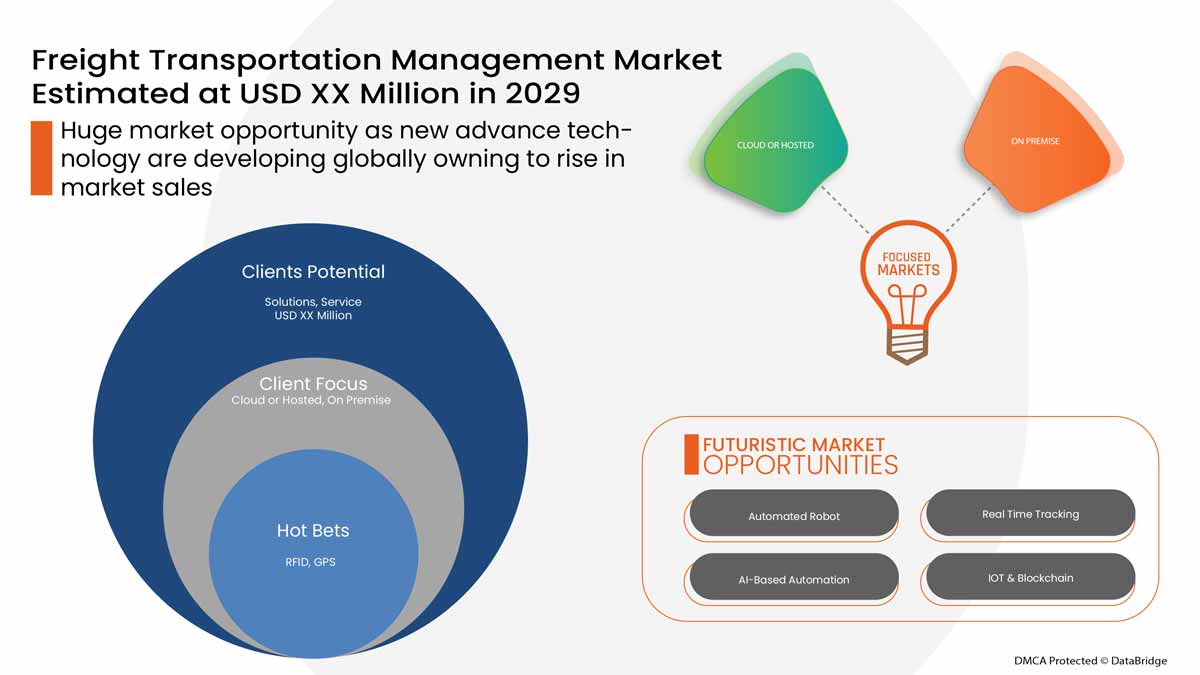 Freight Transportation Management Market Estimated at USD XX Million in 2029

Huge market opportunity as new advance technology are developing globally owning to rise in market sales

CLOUD OR HOSTED

ON PREMISE

FOCUSED MARKETS

Clients Potential

Solutions, Service
USD XX Million

Client Focus

Cloud or Hosted, On Premise

Hot Bets

RFID, GPS

FUTURISTIC MARKET OPPORTUNITIES

Automated Robot

Real Time Tracking

AI-Based Automation

IOT & Blockchain

DMCA Protected © DataBridge